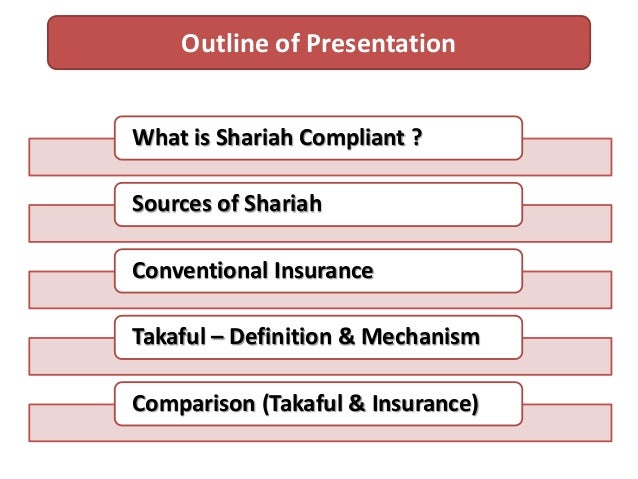 Outline of Presentation

What is Shariah Compliant ?

Sources of Shariah

Conventional Insurance

Takaful – Definition & Mechanism

Comparison (Takaful & Insurance)